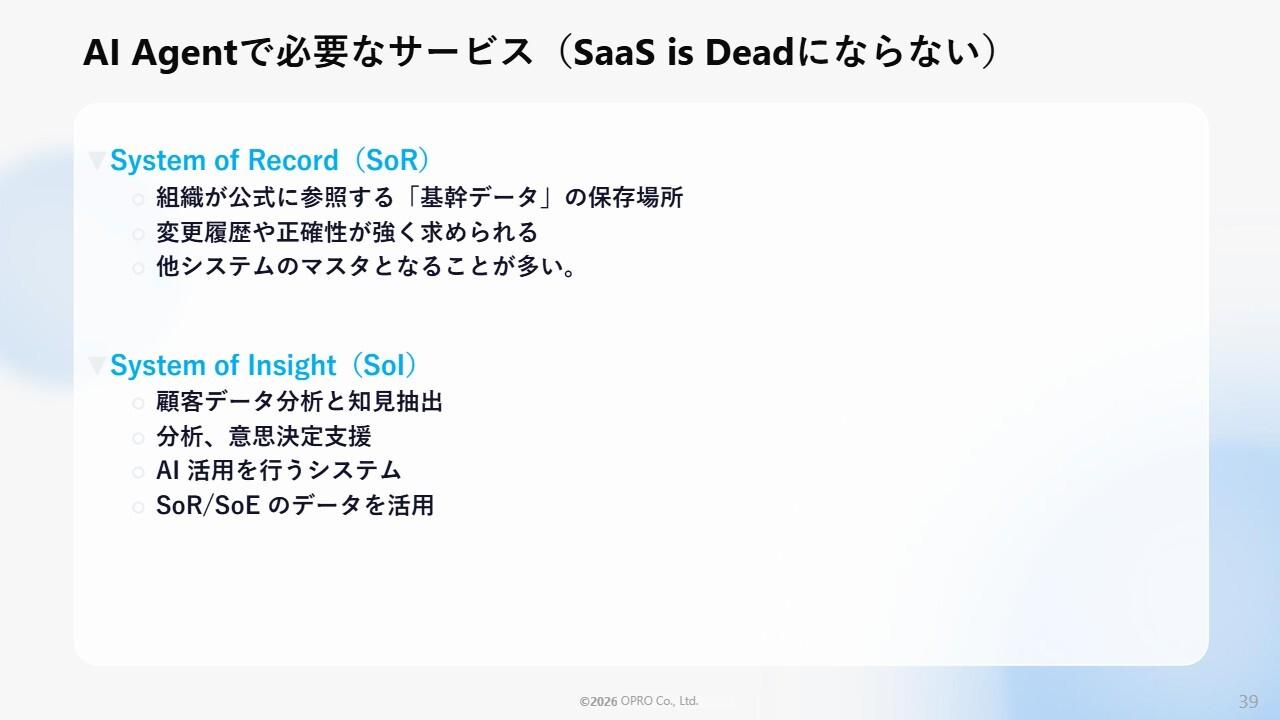 AI Agentで必要なサービス（SaaS is Deadにならない）

▼System of Record（SoR）
○ 組織が公式に参照する「基幹データ」の保存場所
○ 変更履歴や正確性が強く求められる
○ 他システムのマスタとなることが多い。

▼System of Insight（SoI）
○ 顧客データ分析と知見抽出
○ 分析、意思決定支援
○ AI 活用を行うシステム
○ SoR/SoE のデータを活用

©2026 OPRO Co., Ltd.

39